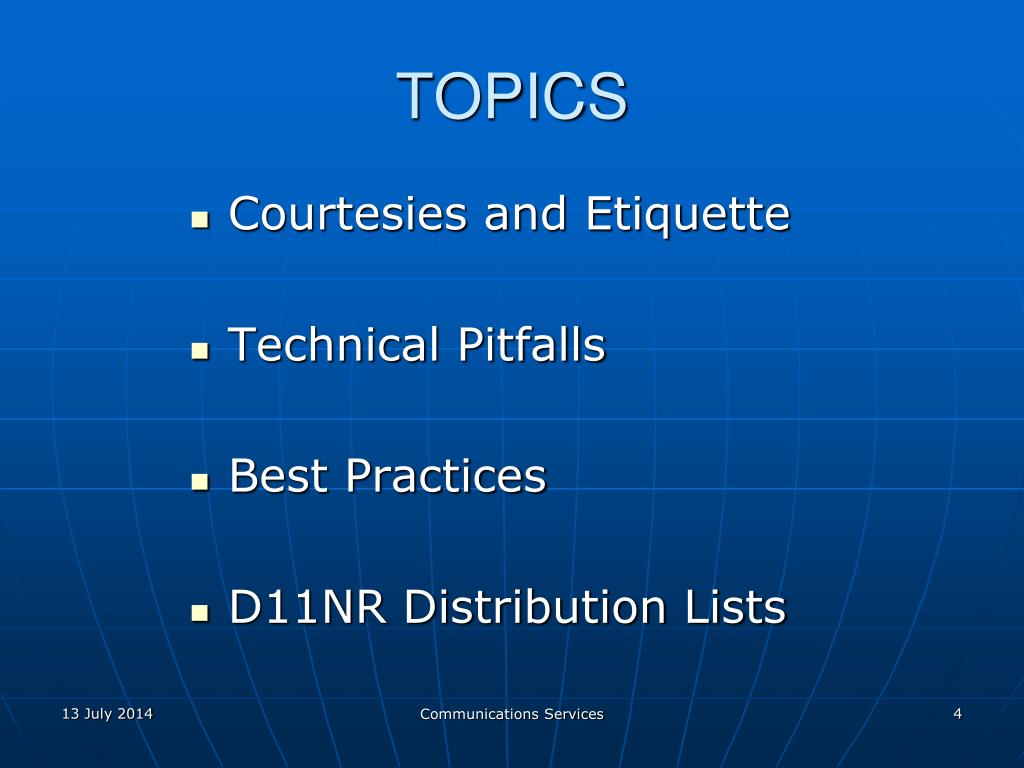 TOPICS

- Courtesies and Etiquette
- Technical Pitfalls
- Best Practices
- D11NR Distribution Lists

13 July 2014 Communications Services 4